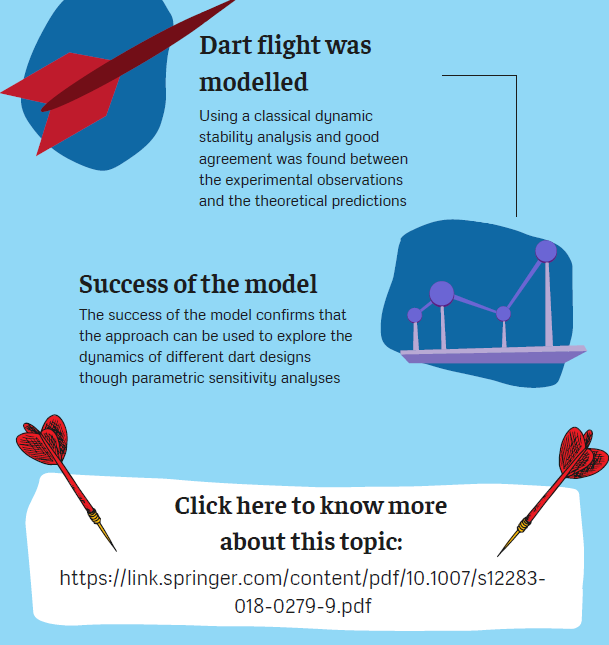 Dart flight was modelled

Using a classical dynamic stability analysis and good agreement was found between the experimental observations and the theoretical predictions

Success of the model

The success of the model confirms that the approach can be used to explore the dynamics of different dart designs though parametric sensitivity analyses

Click here to know more about this topic:

https://link.springer.com/content/pdf/10.1007/s12283-018-0279-9.pdf